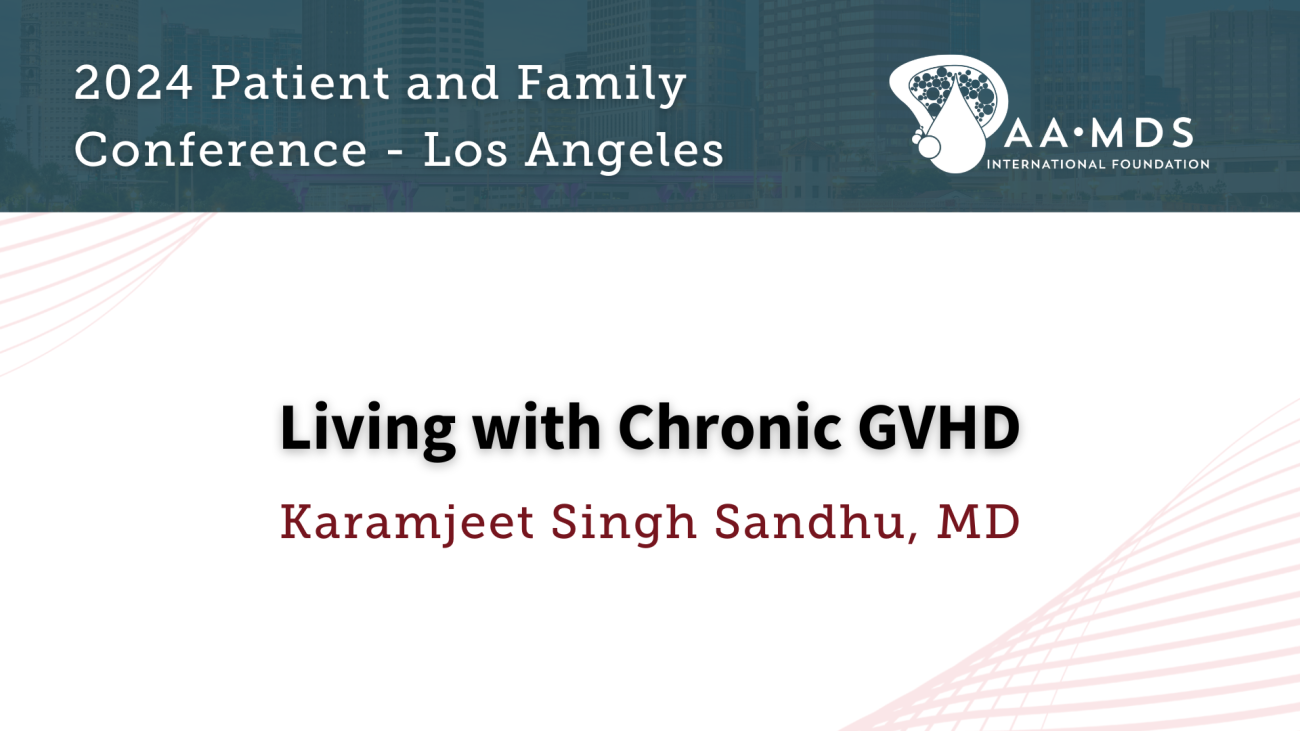 2024 Patient and Family Conference - Los Angeles

AA•MDS
INTERNATIONAL FOUNDATION

Living with Chronic GVHD

Karamjeet Singh Sandhu, MD